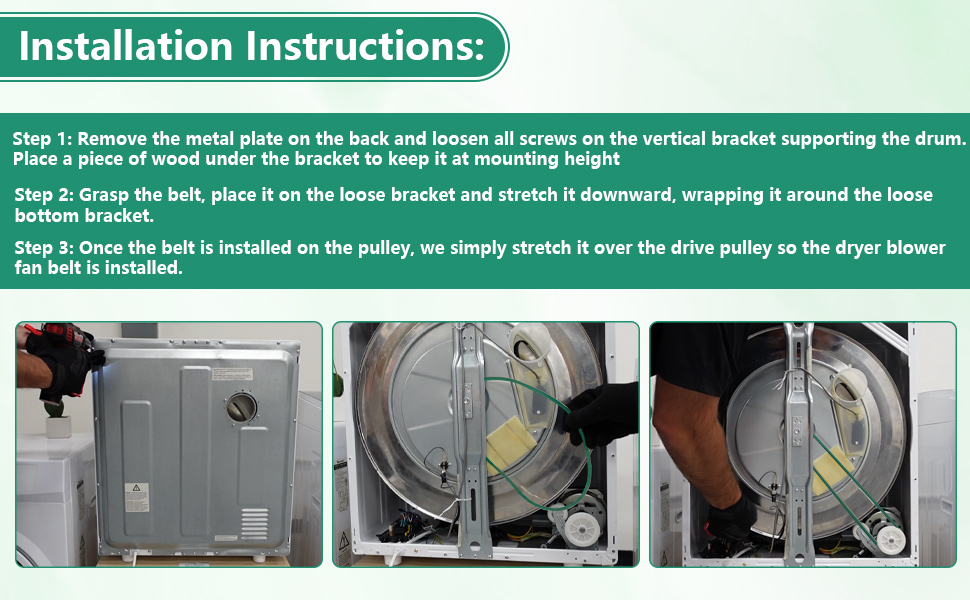 Installation Instructions:

Step 1: Remove the metal plate on the back and loosen all screws on the vertical bracket supporting the drum. Place a piece of wood under the bracket to keep it at mounting height

Step 2: Grasp the belt, place it on the loose bracket and stretch it downward, wrapping it around the loose bottom bracket.

Step 3: Once the belt is installed on the pulley, we simply stretch it over the drive pulley so the dryer blower fan belt is installed.